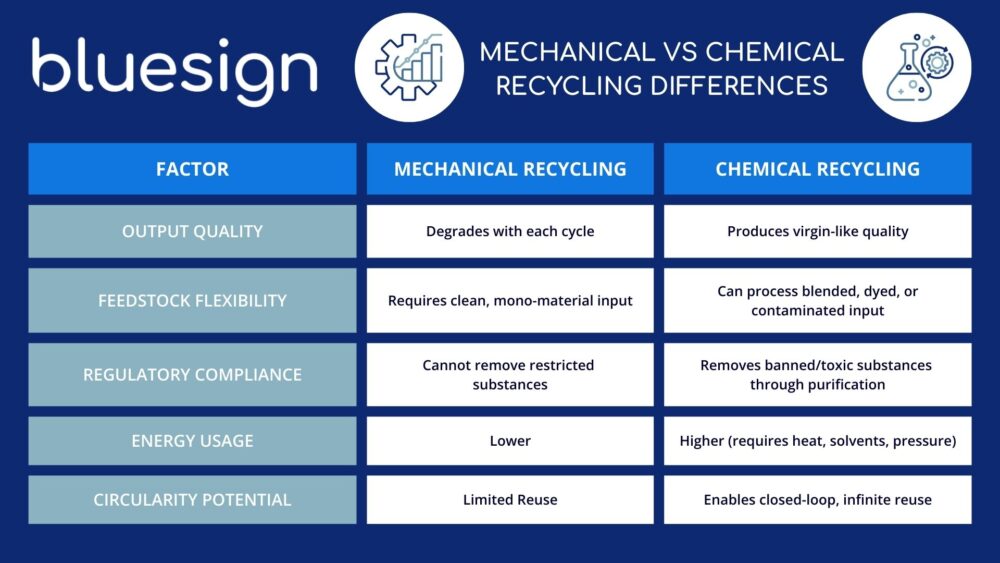 bluesign

MECHANICAL VS CHEMICAL RECYCLING DIFFERENCES

| FACTOR | MECHANICAL RECYCLING | CHEMICAL RECYCLING |
|---|---|---|
| OUTPUT QUALITY | Degrades with each cycle | Produces virgin-like quality |
| FEEDSTOCK FLEXIBILITY | Requires clean, mono-material input | Can process blended, dyed, or contaminated input |
| REGULATORY COMPLIANCE | Cannot remove restricted substances | Removes banned/toxic substances through purification |
| ENERGY USAGE | Lower | Higher (requires heat, solvents, pressure) |
| CIRCULARITY POTENTIAL | Limited Reuse | Enables closed-loop, infinite reuse |